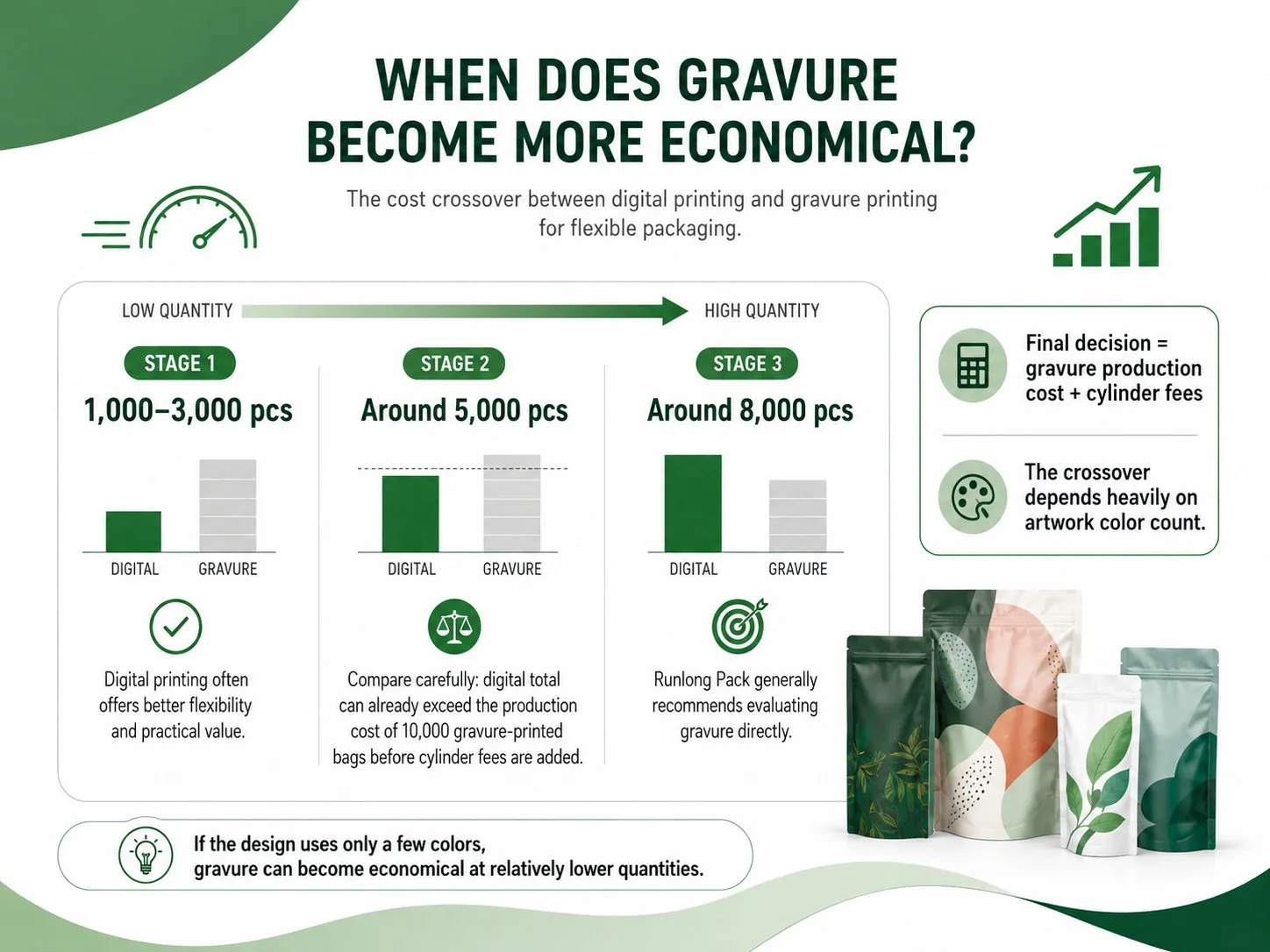 WHEN DOES GRAVURE BECOME MORE ECONOMICAL?

The cost crossover between digital printing and gravure printing for flexible packaging.

LOW QUANTITY

HIGH QUANTITY

STAGE 1

1,000–3,000 pcs

DIGITAL

GRAVURE

Digital printing often offers better flexibility and practical value.

STAGE 2

Around 5,000 pcs

DIGITAL

GRAVURE

Compare carefully: digital total can already exceed the production cost of 10,000 gravure-printed bags before cylinder fees are added.

STAGE 3

Around 8,000 pcs

DIGITAL

GRAVURE

Runlong Pack generally recommends evaluating gravure directly.

Final decision = gravure production cost + cylinder fees

The crossover depends heavily on artwork color count.

If the design uses only a few colors, gravure can become economical at relatively lower quantities.